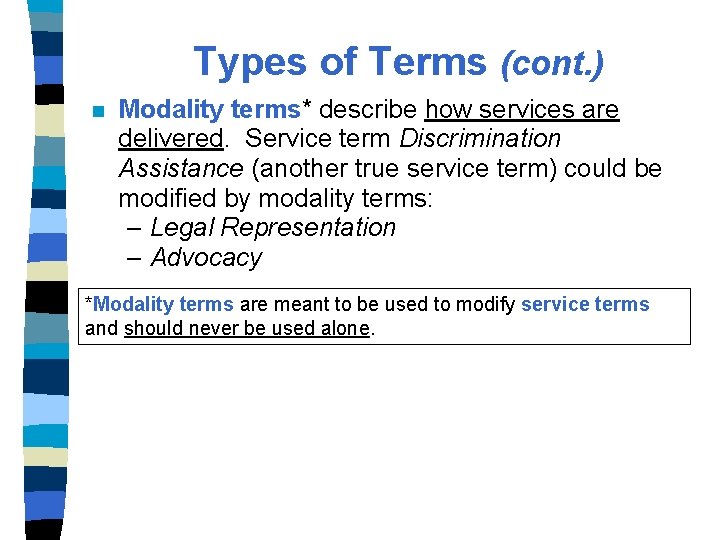 Types of Terms (cont.)

Modality terms* describe how services are delivered. Service term Discrimination Assistance (another true service term) could be modified by modality terms:
– Legal Representation
– Advocacy

*Modality terms are meant to be used to modify service terms and should never be used alone.